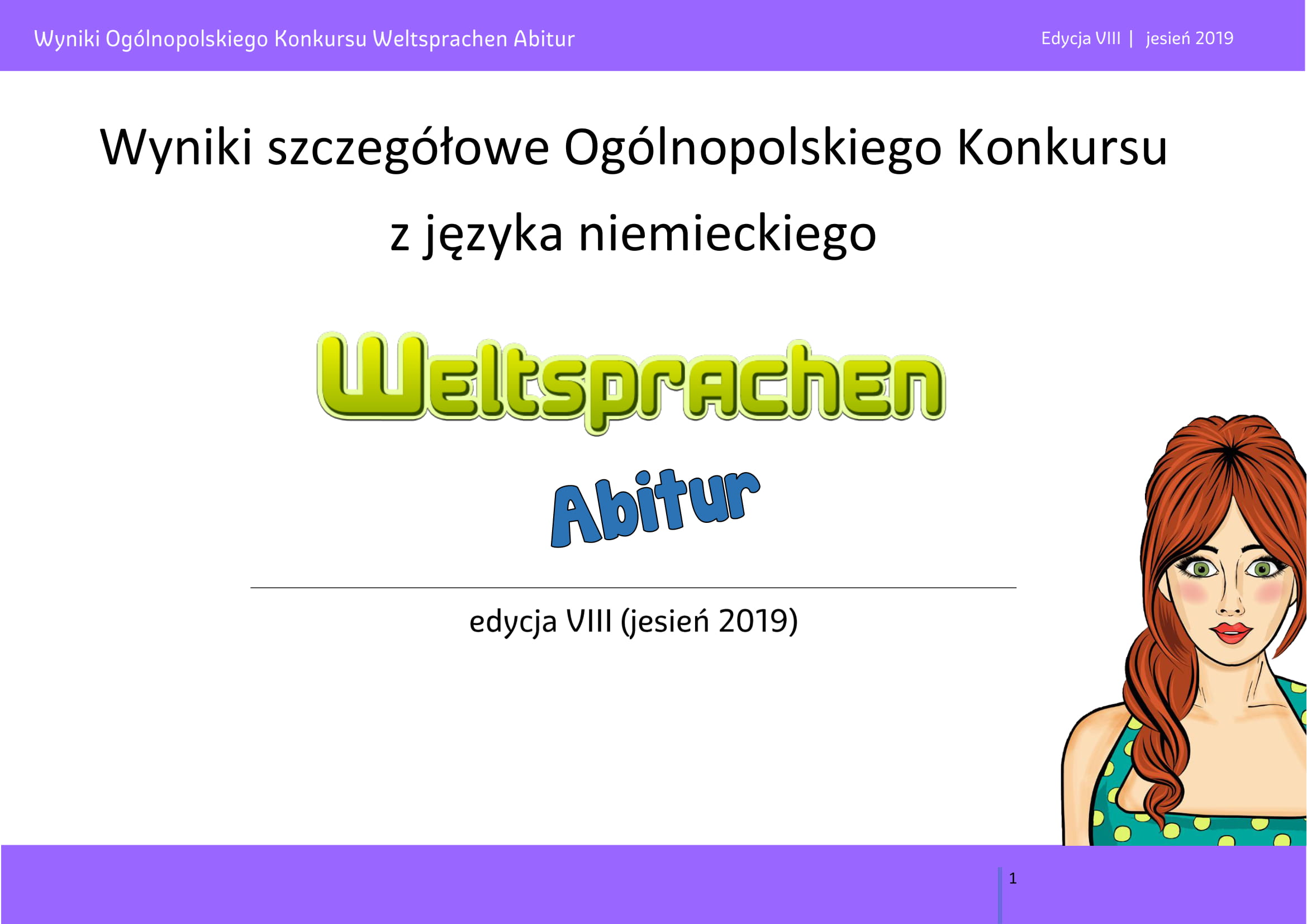 Wyniki Ogólnopolskiego Konkursu Weltsprachen Abitur

Edycja VIII | jesień 2019

Wyniki szczegółowe Ogólnopolskiego Konkursu z języka niemieckiego

Weltsprachen

Abitur

edycja VIII (jesień 2019)

1